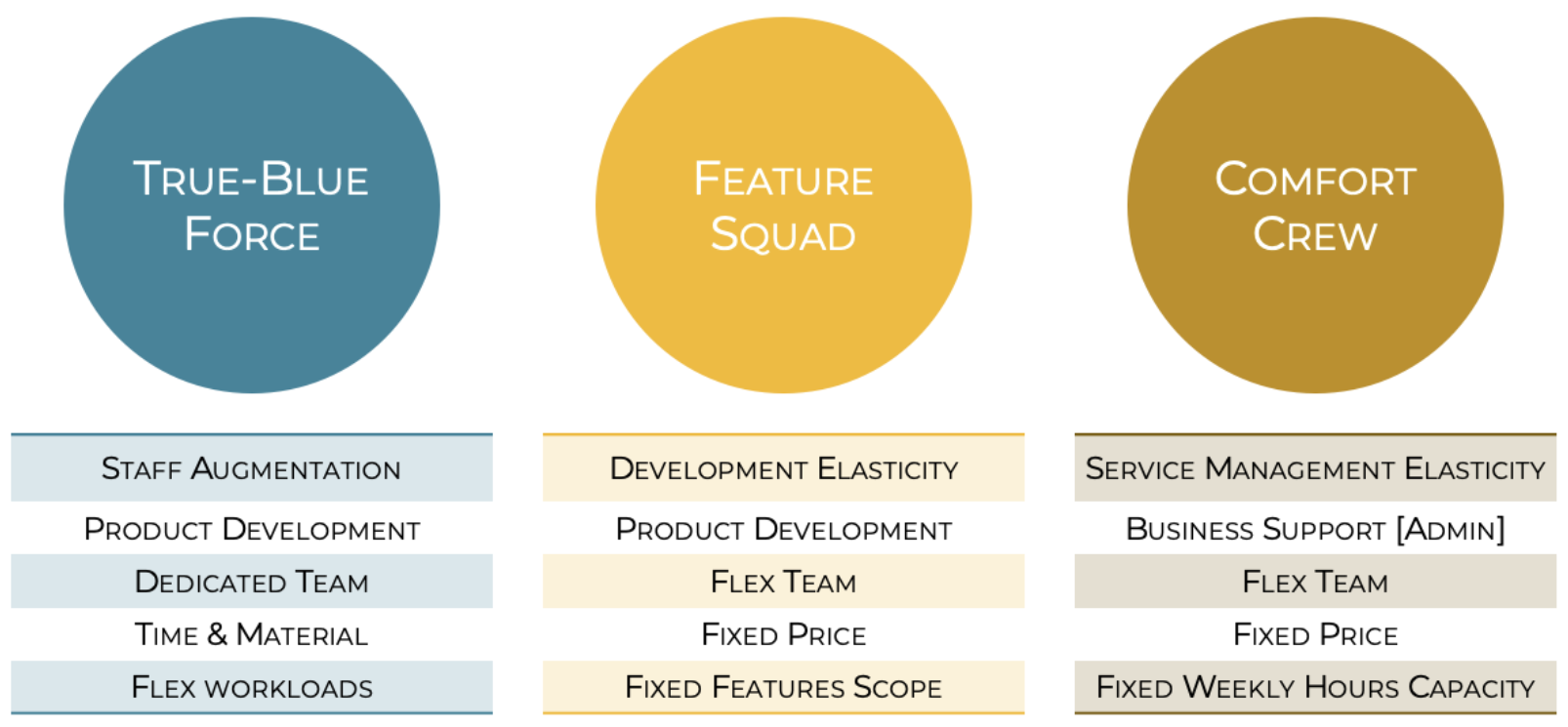 True-Blue Force

Staff Augmentation
Product Development
Dedicated Team
Time & Material
Flex workloads

Feature Squad

Development Elasticity
Product Development
Flex Team
Fixed Price
Fixed Features Scope

Comfort Crew

Service Management Elasticity
Business Support [Admin]
Flex Team
Fixed Price
Fixed Weekly Hours Capacity